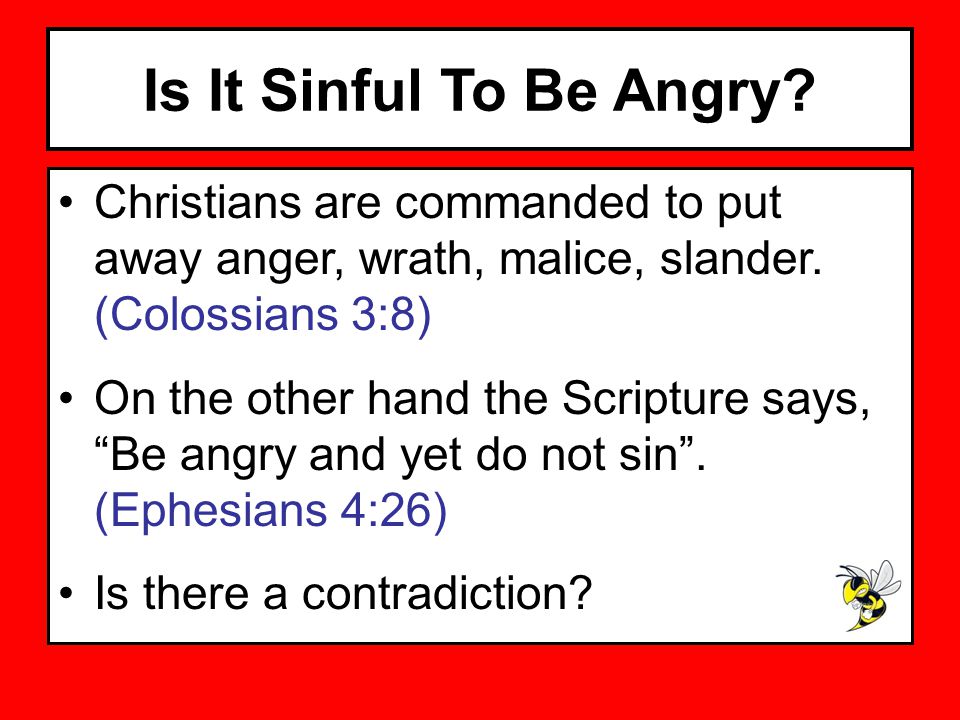 Is It Sinful To Be Angry?

• Christians are commanded to put away anger, wrath, malice, slander. (Colossians 3:8)

• On the other hand the Scripture says, “Be angry and yet do not sin”. (Ephesians 4:26)

• Is there a contradiction?